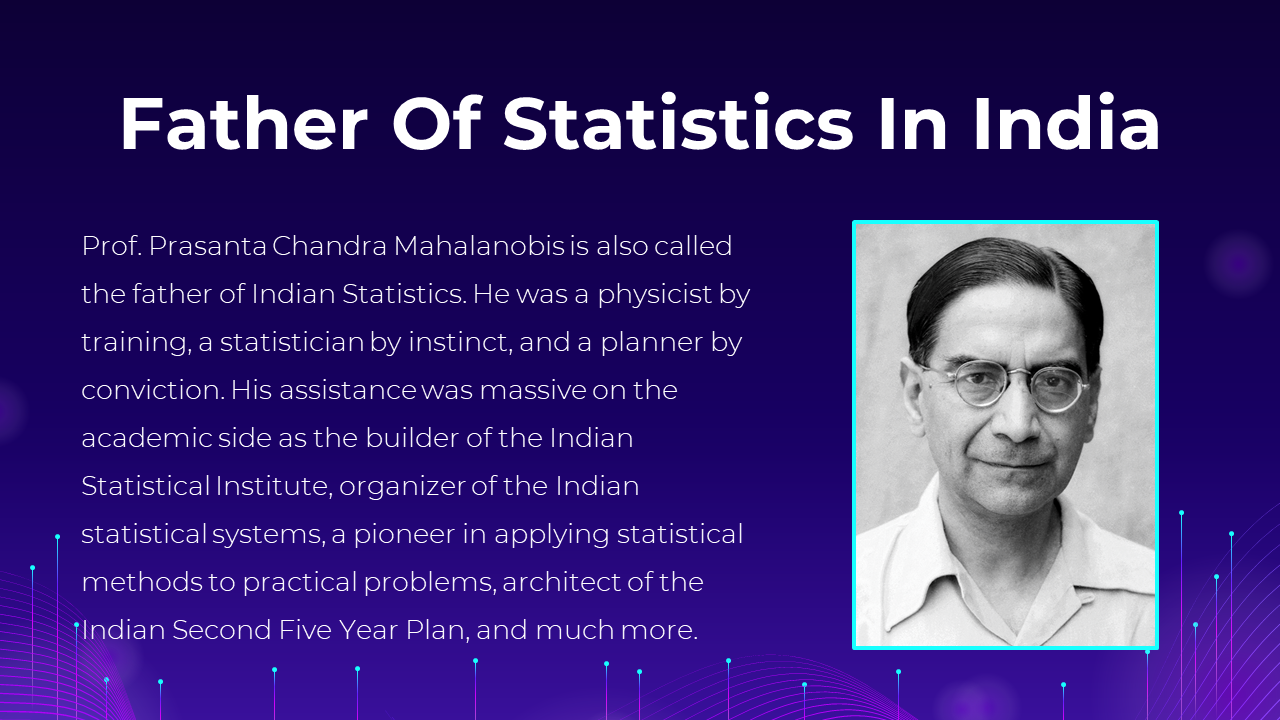 Father Of Statistics In India

Prof. Prasanta Chandra Mahalanobis is also called the father of Indian Statistics. He was a physicist by training, a statistician by instinct, and a planner by conviction. His assistance was massive on the academic side as the builder of the Indian Statistical Institute, organizer of the Indian statistical systems, a pioneer in applying statistical methods to practical problems, architect of the Indian Second Five Year Plan, and much more.